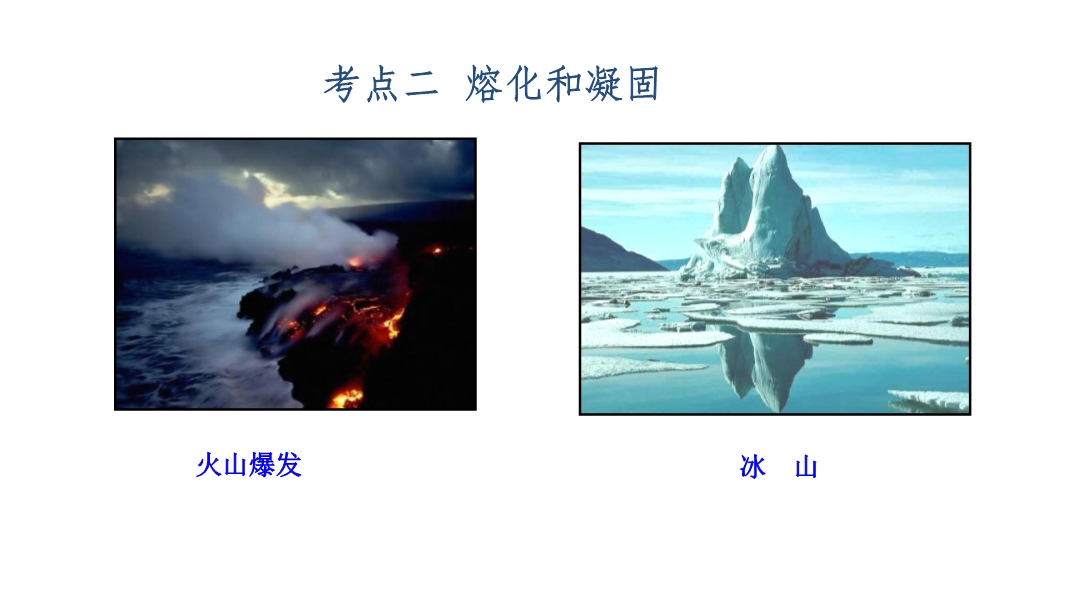 考点二 熔化和凝固

火山爆发

冰 山